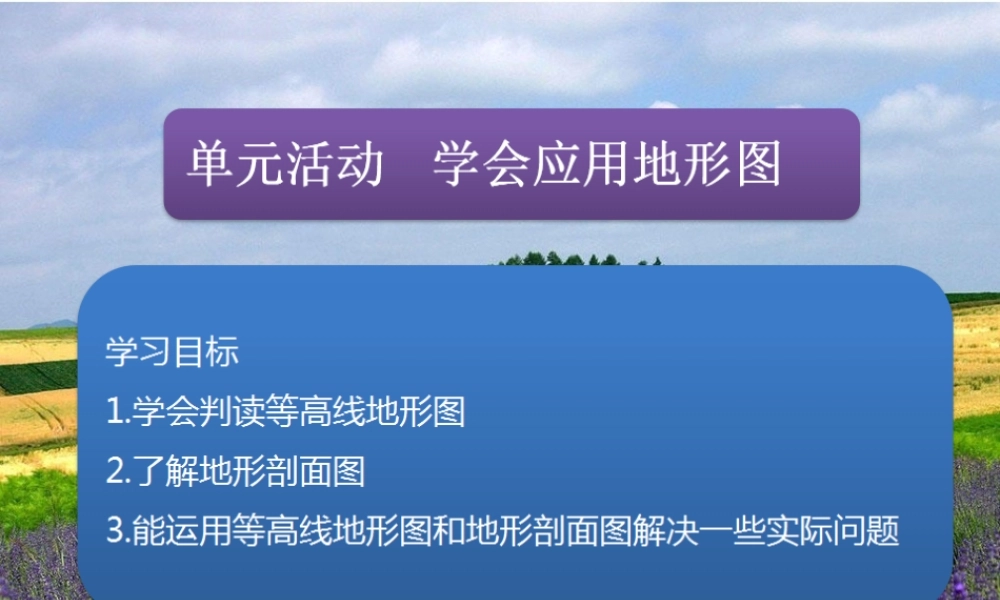 单元活动　学会应用地形图

学习目标

1.学会判读等高线地形图

2.了解地形剖面图

3.能运用等高线地形图和地形剖面图解决一些实际问题